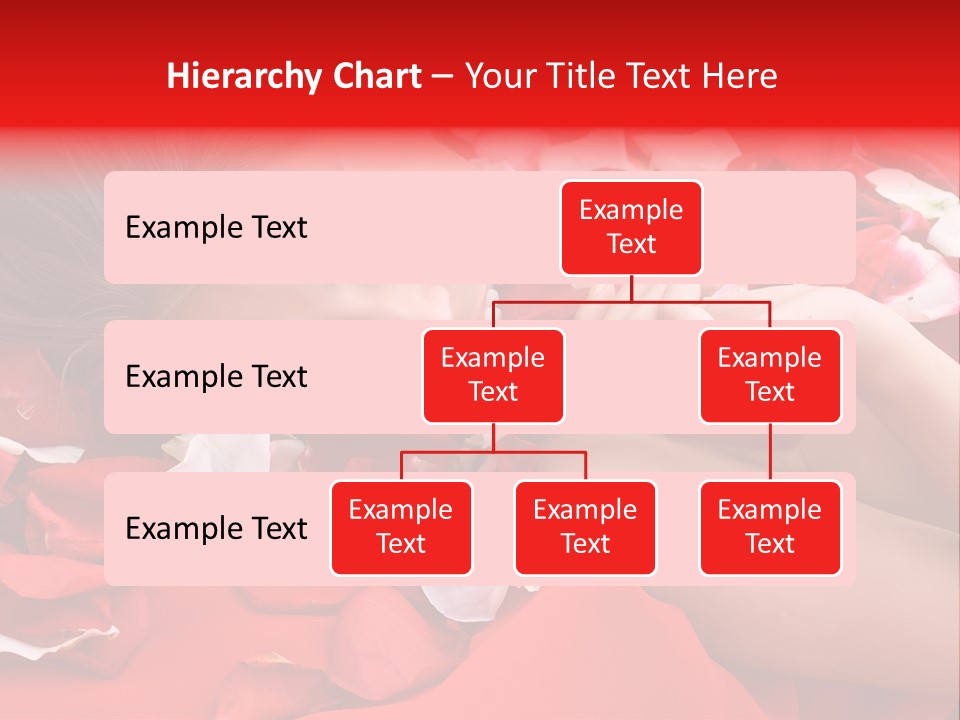 Hierarchy Chart – Your Title Text Here

Example Text

Example Text

Example Text

Example Text

Example Text

Example Text

Example Text

Example Text

Example Text